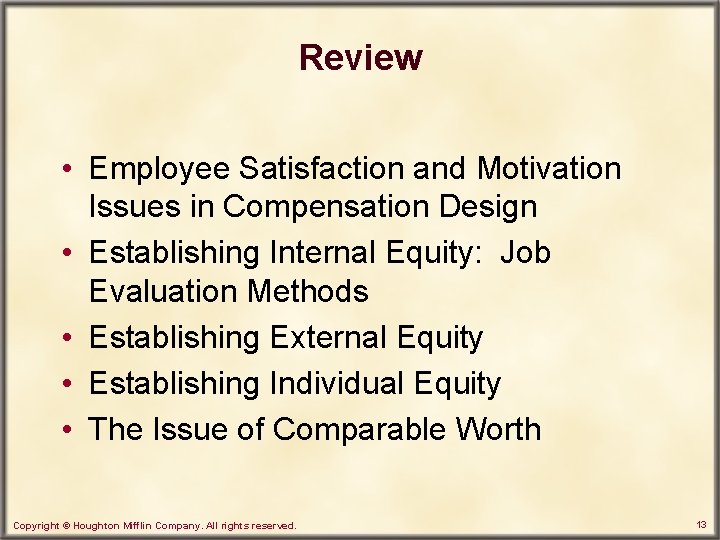 Review

• Employee Satisfaction and Motivation Issues in Compensation Design
• Establishing Internal Equity:  Job Evaluation Methods
• Establishing External Equity
• Establishing Individual Equity
• The Issue of Comparable Worth

Copyright © Houghton Mifflin Company. All rights reserved.

13